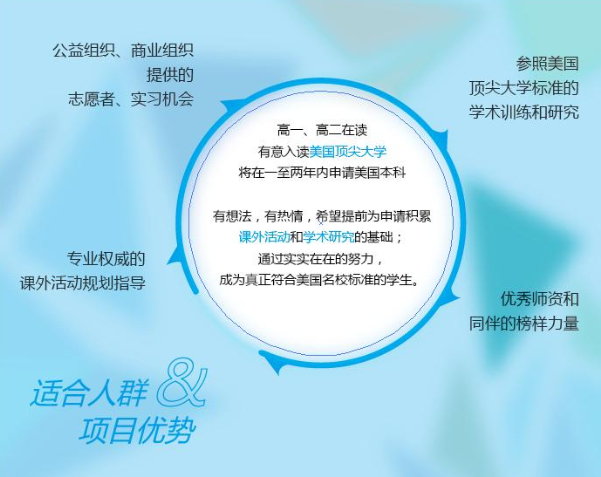 公益组织、商业组织
提供的
志愿者、实习机会

参照美国
顶尖大学标准的
学术训练和研究

高一、高二在读
有意入读美国顶尖大学
将在一至两年内申请美国本科

有想法，有热情，希望提前为申请积累
课外活动和学术研究的基础；
通过实实在在的努力，
成为真正符合美国名校标准的学生。

专业权威的
课外活动规划指导

优秀师资和
同伴的榜样力量

适合人群 &
项目优势